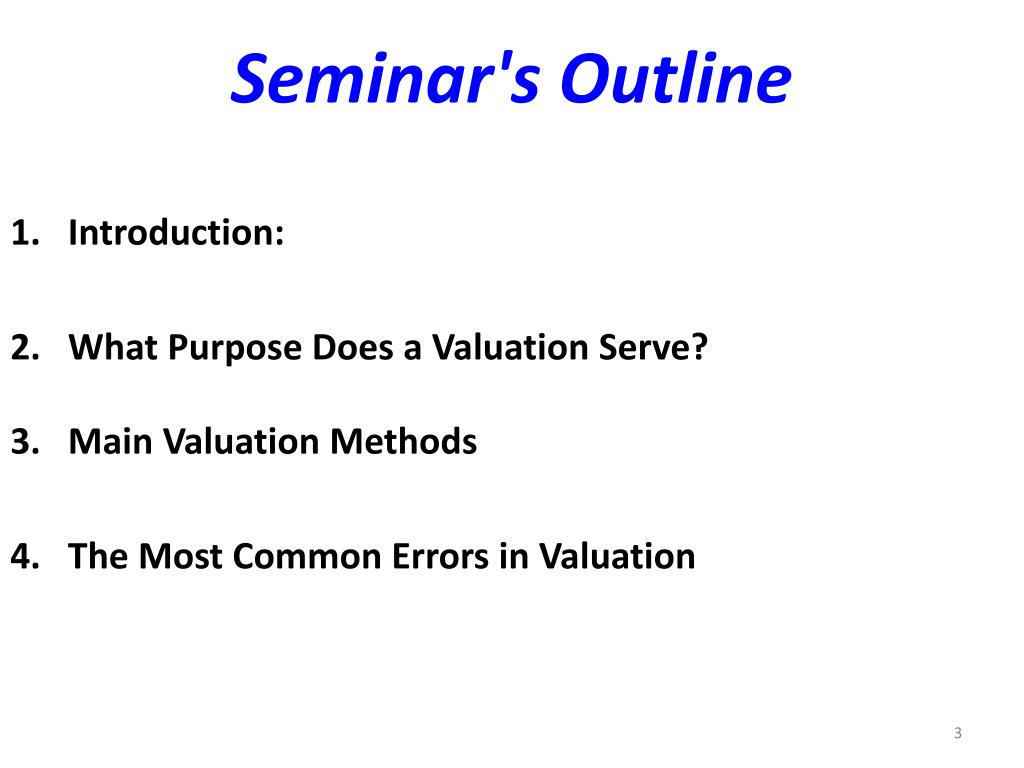 Seminar's Outline

1. Introduction:

2. What Purpose Does a Valuation Serve?

3. Main Valuation Methods

4. The Most Common Errors in Valuation

3